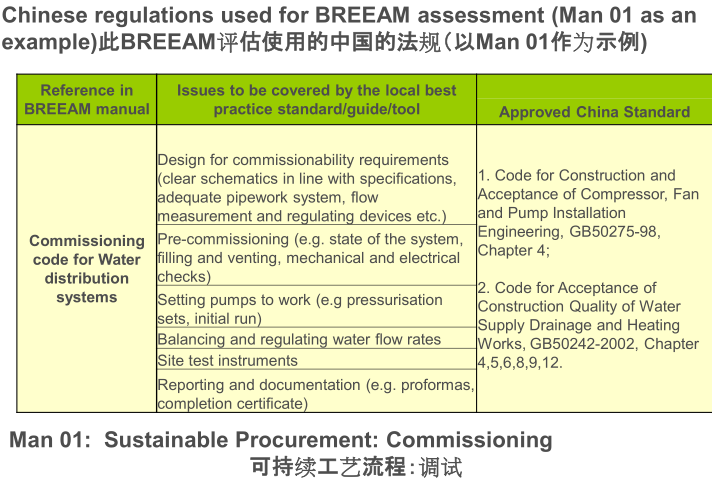 Chinese regulations used for BREEAM assessment (Man 01 as an example)此BREEAM评估使用的中国的法规（以Man 01作为示例)

| Reference in BREEAM manual | Issues to be covered by the local best practice standard/guide/tool | Approved China Standard |
|---|---|---|
| Commissioning code for Water distribution systems | Design for commissionability requirements (clear schematics in line with specifications, adequate pipework system, flow measurement and regulating devices etc.) | 1. Code for Construction and Acceptance of Compressor, Fan and Pump Installation Engineering, GB50275-98, Chapter 4; 2. Code for Acceptance of Construction Quality of Water Supply Drainage and Heating Works, GB50242-2002, Chapter 4,5,6,8,9,12. |
| | Pre-commissioning (e.g. state of the system, filling and venting, mechanical and electrical checks) | |
| | Setting pumps to work (e.g pressurisation sets, initial run) | |
| | Balancing and regulating water flow rates | |
| | Site test instruments | |
| | Reporting and documentation (e.g. proformas, completion certificate) | |

Man 01: Sustainable Procurement: Commissioning
可持续工艺流程:调试